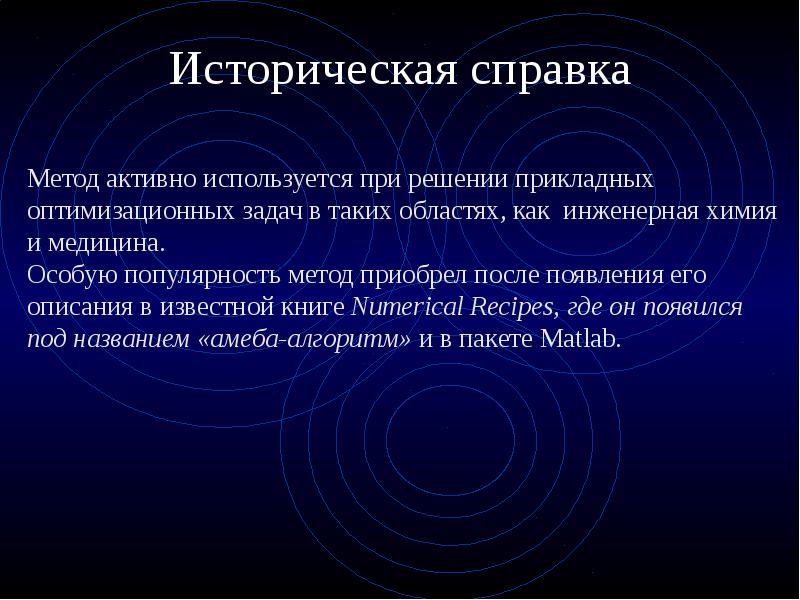 Историческая справка

Метод активно используется при решении прикладных оптимизационных задач в таких областях, как инженерная химия и медицина.

Особую популярность метод приобрел после появления его описания в известной книге Numerical Recipes, где он появился под названием «амеба-алгоритм» и в пакете Matlab.